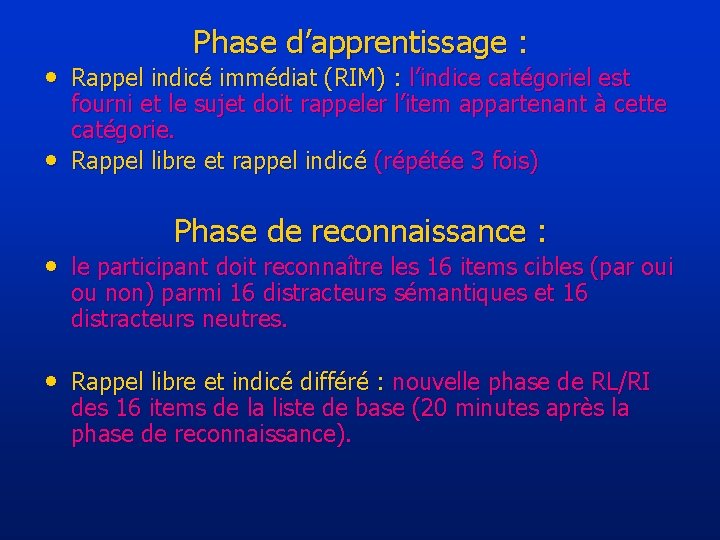 Phase d’apprentissage :

• Rappel indicé immédiat (RIM) : l’indice catégoriel est fourni et le sujet doit rappeler l’item appartenant à cette catégorie.
• Rappel libre et rappel indicé (répétée 3 fois)

Phase de reconnaissance :

• le participant doit reconnaître les 16 items cibles (par oui ou non) parmi 16 distracteurs sémantiques et 16 distracteurs neutres.

• Rappel libre et indicé différé : nouvelle phase de RL/RI des 16 items de la liste de base (20 minutes après la phase de reconnaissance).